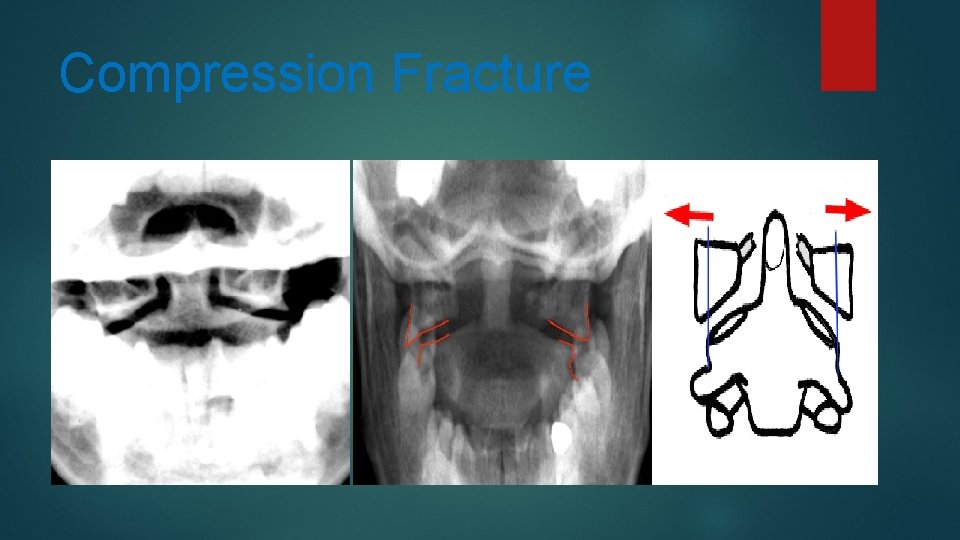 Compression Fracture